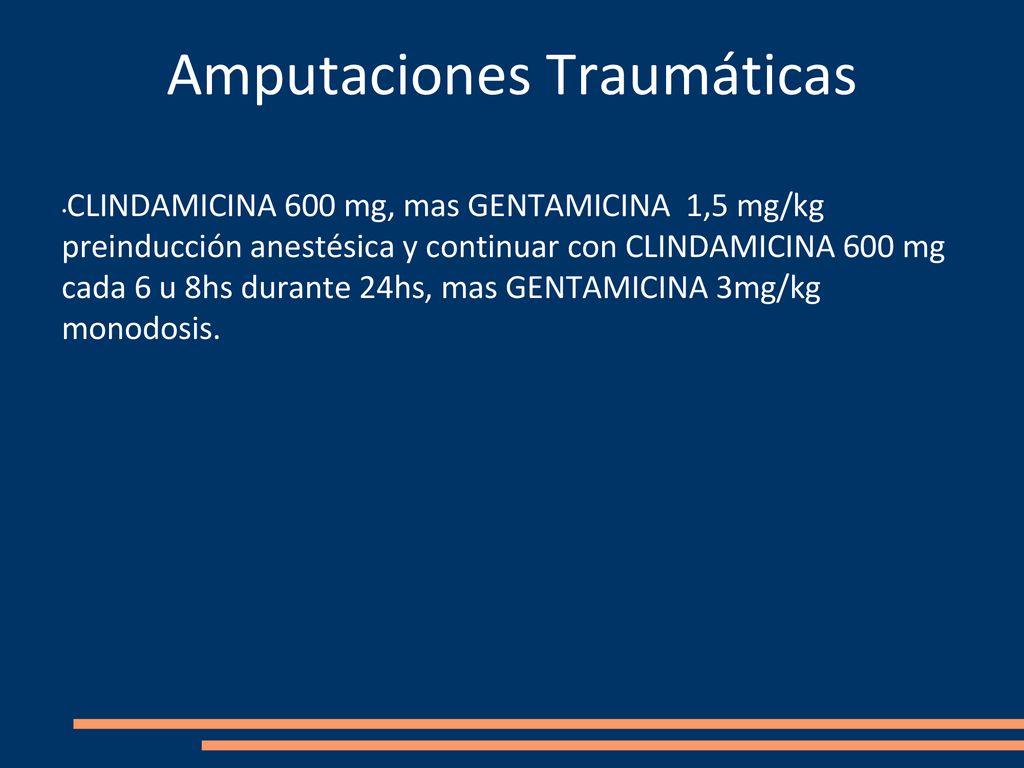 Amputaciones Traumáticas

•CLINDAMICINA 600 mg, mas GENTAMICINA 1,5 mg/kg preinducción anestésica y continuar con CLINDAMICINA 600 mg cada 6 u 8hs durante 24hs, mas GENTAMICINA 3mg/kg monodosis.